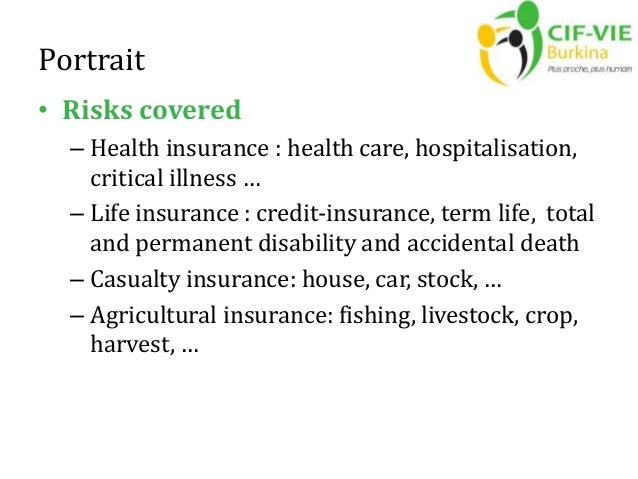 CIF-VIE
Burkina
Plus proche, plus humain

Portrait

• Risks covered
– Health insurance : health care, hospitalisation, critical illness …
– Life insurance : credit-insurance, term life, total and permanent disability and accidental death
– Casualty insurance: house, car, stock, …
– Agricultural insurance: fishing, livestock, crop, harvest, …